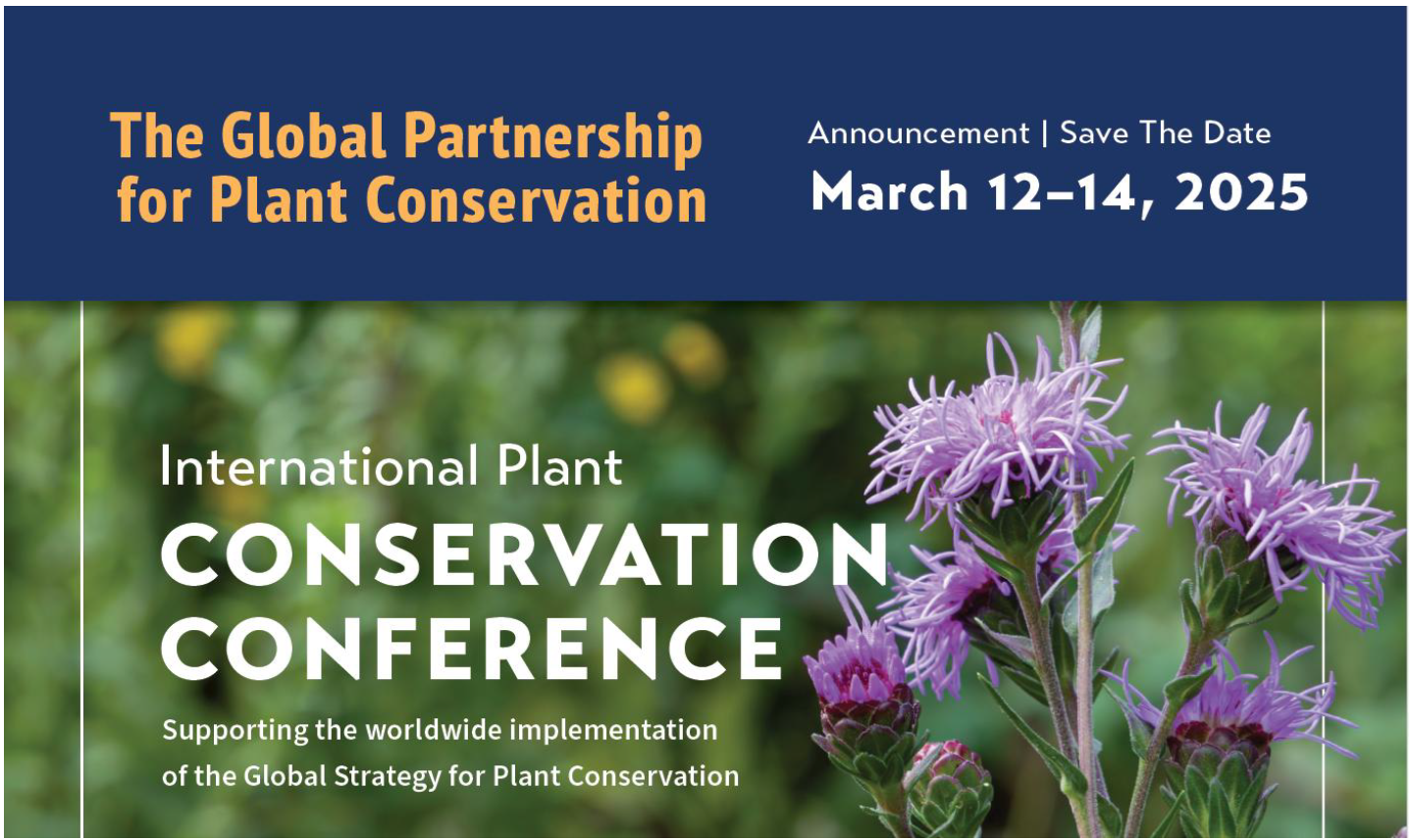 The Global Partnership for Plant Conservation

Announcement | Save The Date
March 12–14, 2025

International Plant
CONSERVATION
CONFERENCE

Supporting the worldwide implementation of the Global Strategy for Plant Conservation